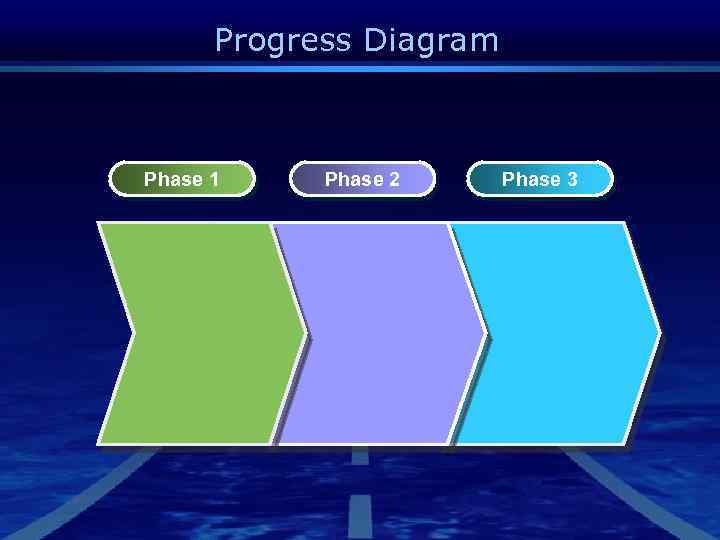 Progress Diagram

Phase 1

Phase 2

Phase 3